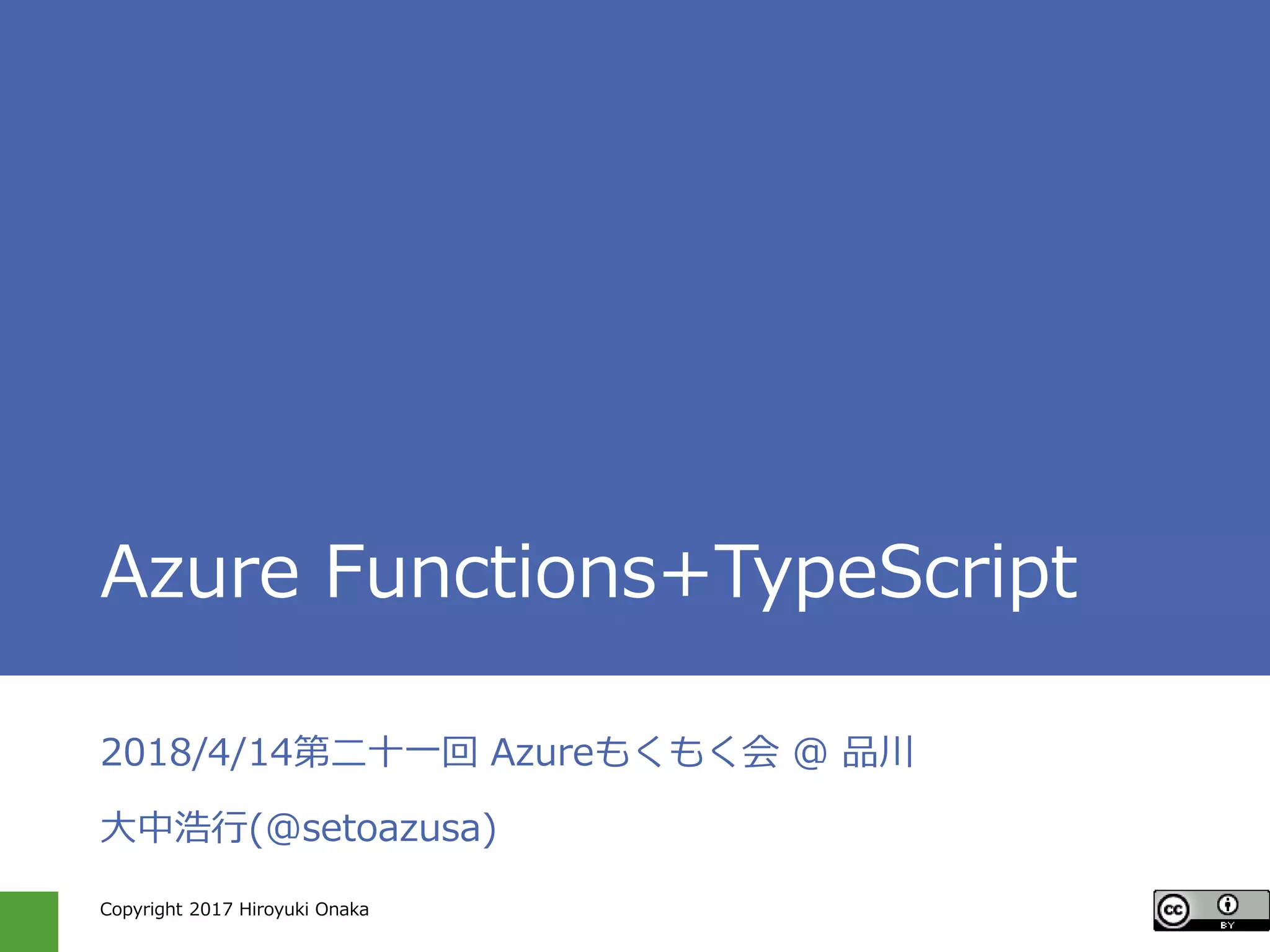 Azure Functions+TypeScript

2018/4/14第二十一回 Azureもくもく会 @ 品川

大中浩行(@setoazusa)

Copyright 2017 Hiroyuki Onaka

cc BY